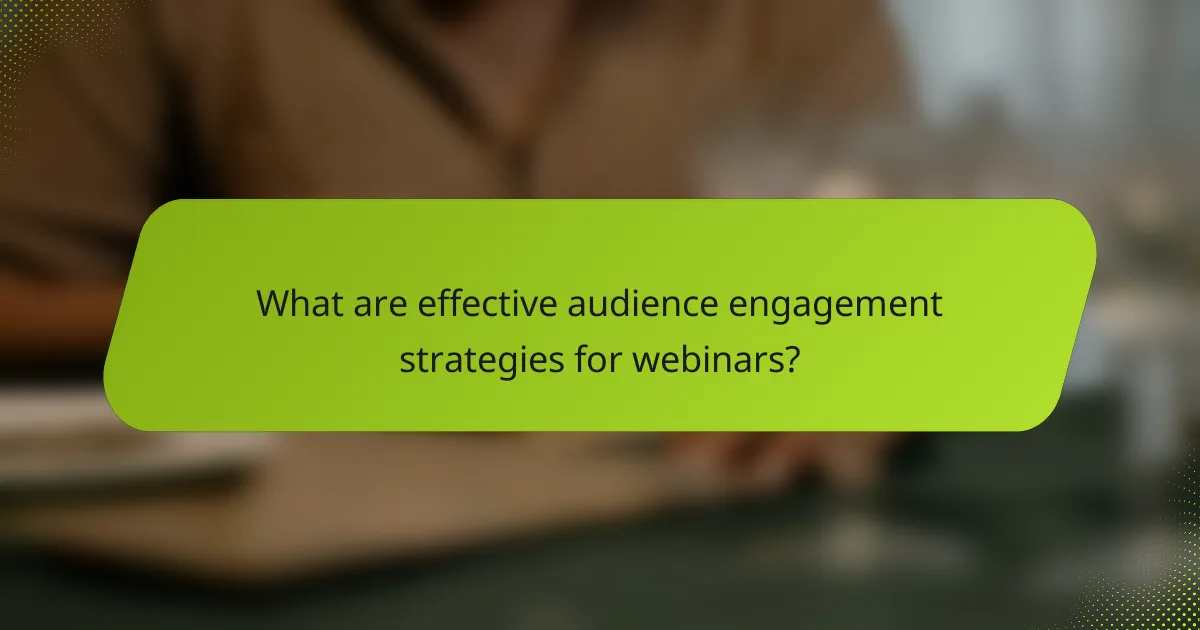 What are effective audience engagement strategies for webinars?